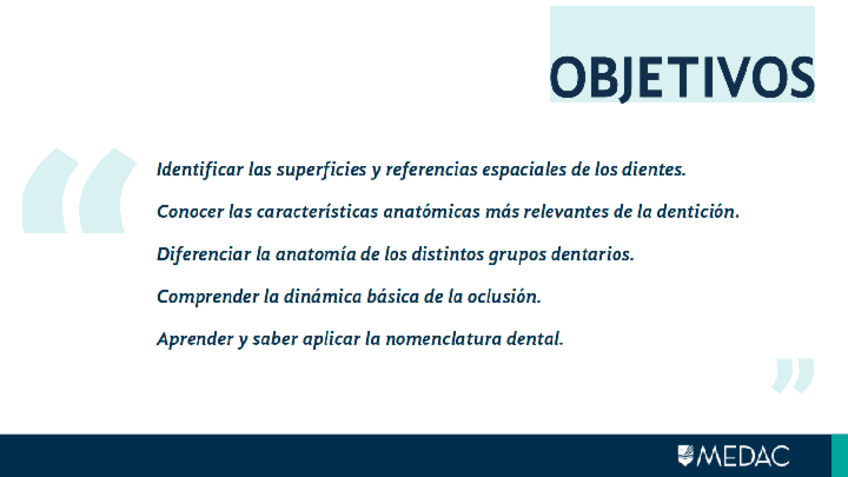 OBJETIVOS

Identificar las superficies y referencias espaciales de los dientes.

Conocer las características anatómicas más relevantes de la dentición.

Diferenciar la anatomía de los distintos grupos dentarios.

Comprender la dinámica básica de la oclusión.

Aprender y saber aplicar la nomenclatura dental.

MEDAC